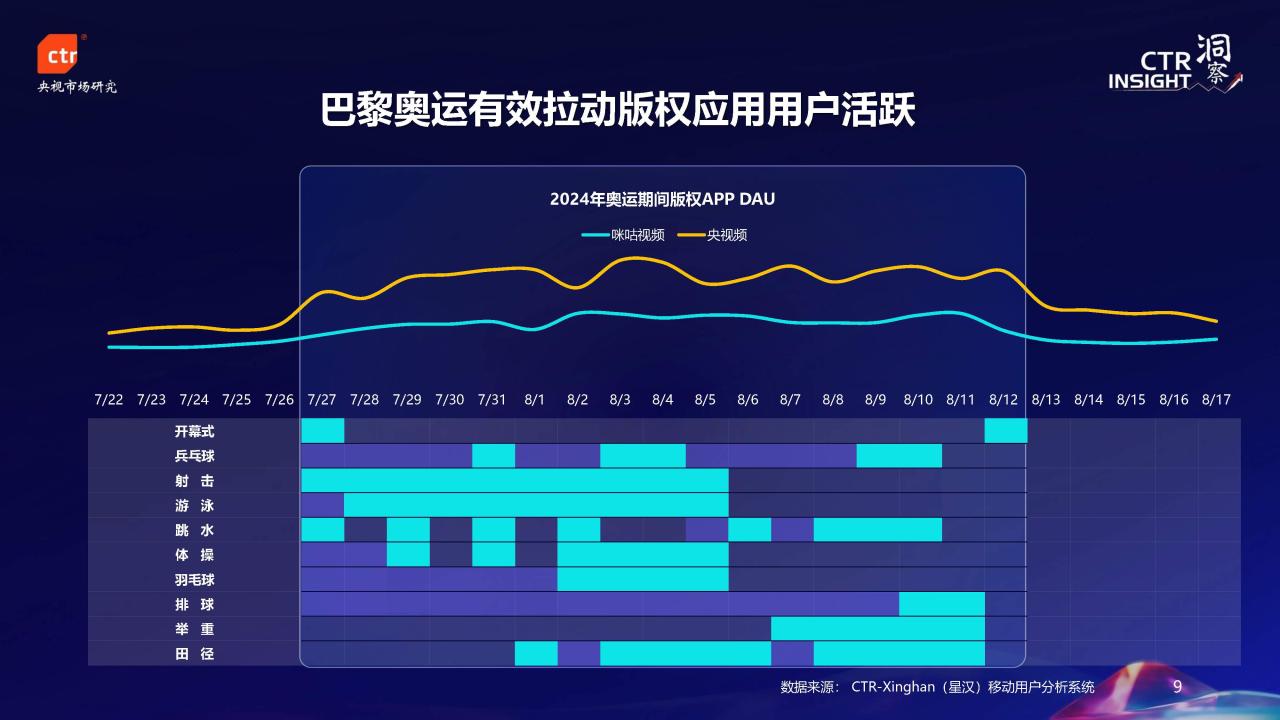 ctr
央视市场研究

CTR INSIGHT 洞察

巴黎奥运有效拉动版权应用用户活跃

2024年奥运期间版权APP DAU

咪咕视频 央视频

7/22 7/23 7/24 7/25 7/26 7/27 7/28 7/29 7/30 7/31 8/1 8/2 8/3 8/4 8/5 8/6 8/7 8/8 8/9 8/10 8/11 8/12 8/13 8/14 8/15 8/16 8/17

开幕式
乒乓球
射 击
游 泳
跳 水
体 操
羽毛球
排 球
举 重
田 径

数据来源： CTR-Xinghan（星汉）移动用户分析系统

9